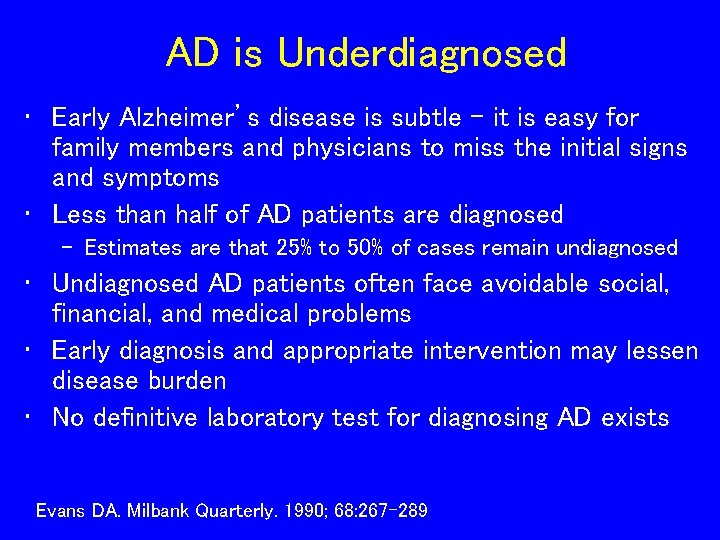 AD is Underdiagnosed

• Early Alzheimer's disease is subtle – it is easy for family members and physicians to miss the initial signs and symptoms

• Less than half of AD patients are diagnosed
– Estimates are that 25% to 50% of cases remain undiagnosed

• Undiagnosed AD patients often face avoidable social, financial, and medical problems

• Early diagnosis and appropriate intervention may lessen disease burden

• No definitive laboratory test for diagnosing AD exists

Evans DA. Milbank Quarterly. 1990; 68:267-289